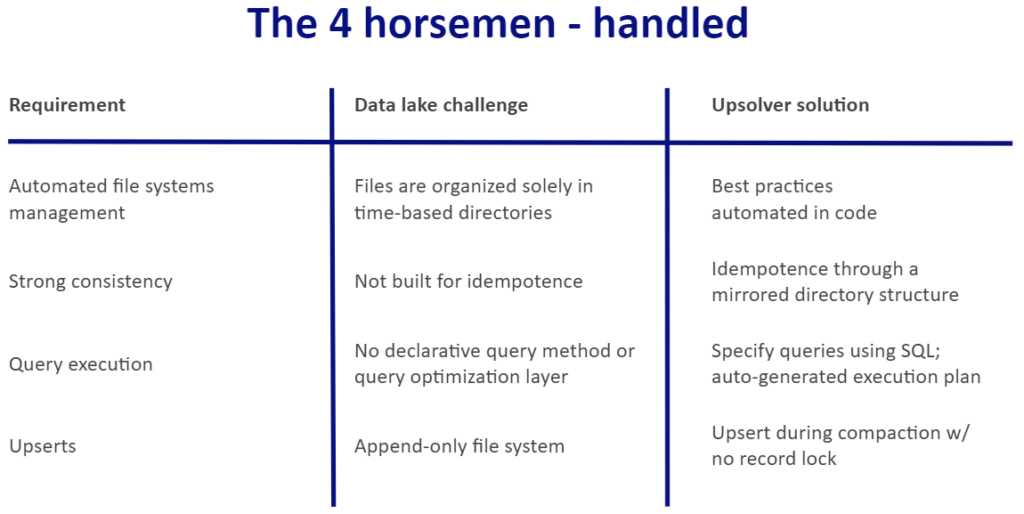 The 4 horsemen - handled

| Requirement | Data lake challenge | Upsolver solution |
|---|---|---|
| Automated file systems management | Files are organized solely in time-based directories | Best practices automated in code |
| Strong consistency | Not built for idempotence | Idempotence through a mirrored directory structure |
| Query execution | No declarative query method or query optimization layer | Specify queries using SQL; auto-generated execution plan |
| Upserts | Append-only file system | Upsert during compaction w/ no record lock |